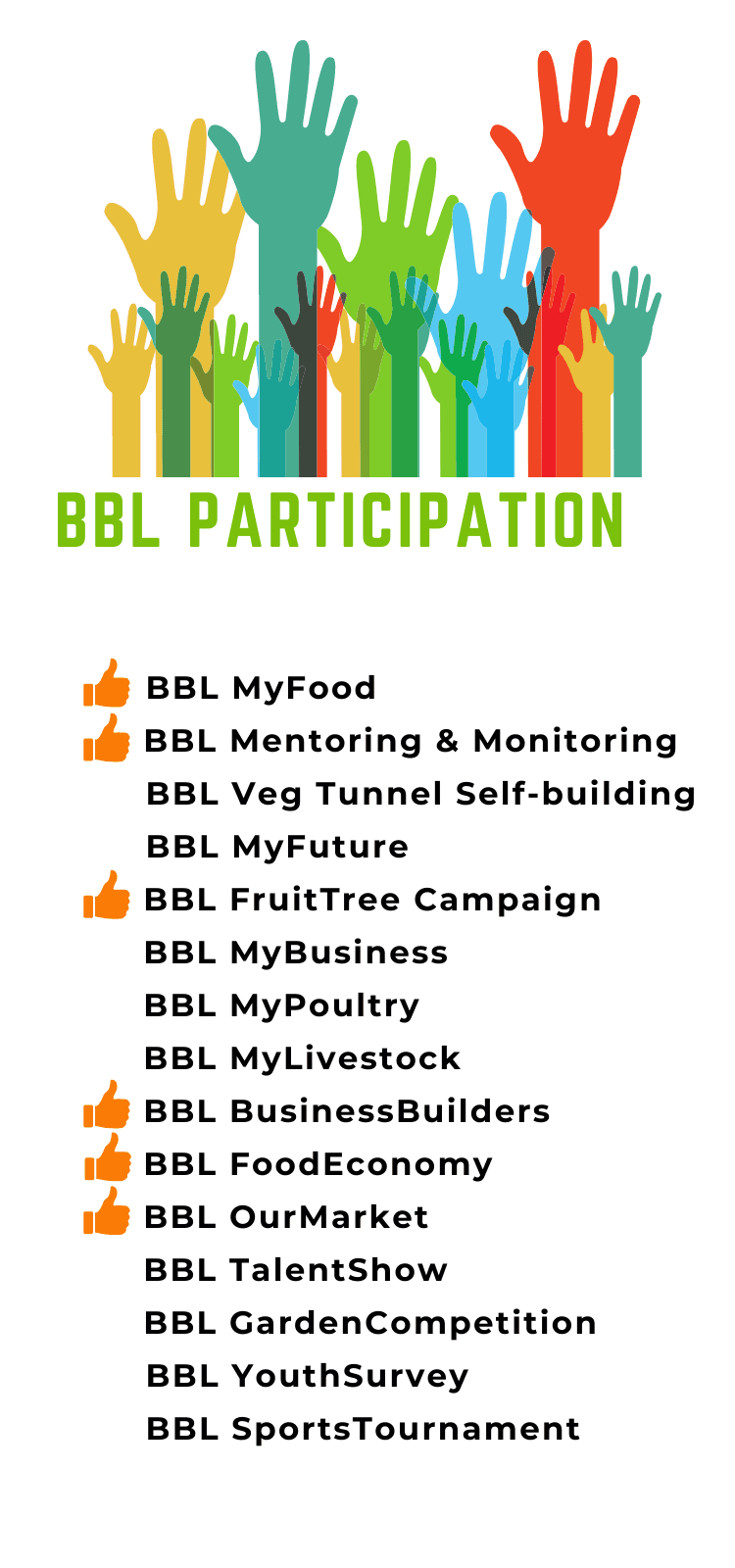 BBL PARTICIPATION

BBL MyFood
BBL Mentoring & Monitoring
BBL Veg Tunnel Self-building
BBL MyFuture
BBL FruitTree Campaign
BBL MyBusiness
BBL MyPoultry
BBL MyLivestock
BBL BusinessBuilders
BBL FoodEconomy
BBL OurMarket
BBL TalentShow
BBL GardenCompetition
BBL YouthSurvey
BBL SportsTournament